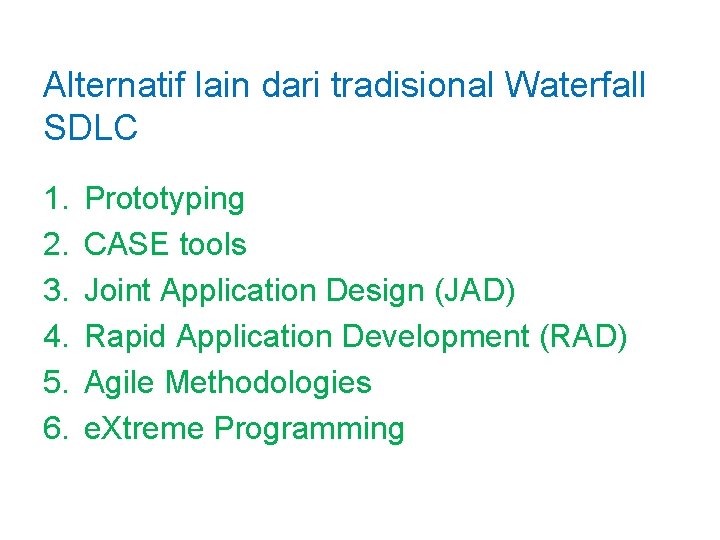 Alternatif lain dari tradisional Waterfall SDLC

1. Prototyping
2. CASE tools
3. Joint Application Design (JAD)
4. Rapid Application Development (RAD)
5. Agile Methodologies
6. eXtreme Programming